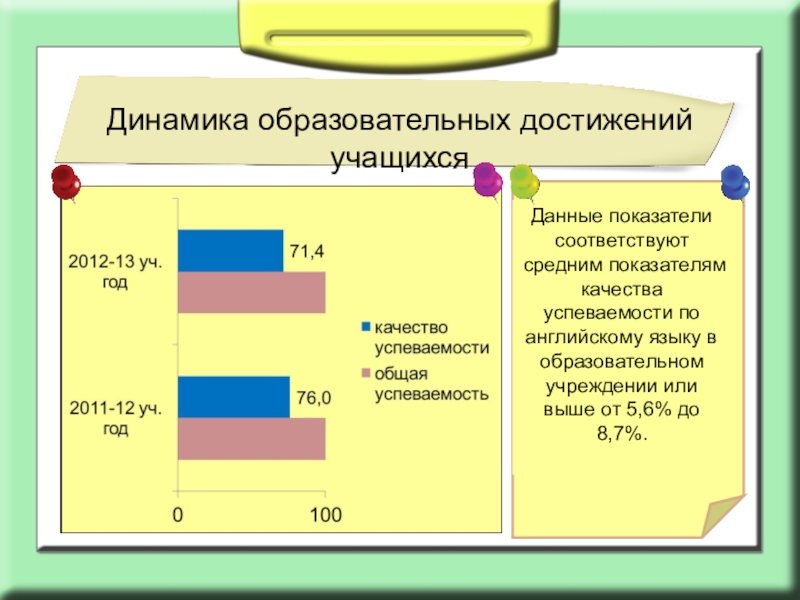 Динамика образовательных достижений учащихся

2012-13 уч. год

71,4

2011-12 уч. год

76,0

0

100

качество успеваемости

общая успеваемость

Данные показатели соответствуют средним показателям качества успеваемости по английскому языку в образовательном учреждении или выше от 5,6% до 8,7%.